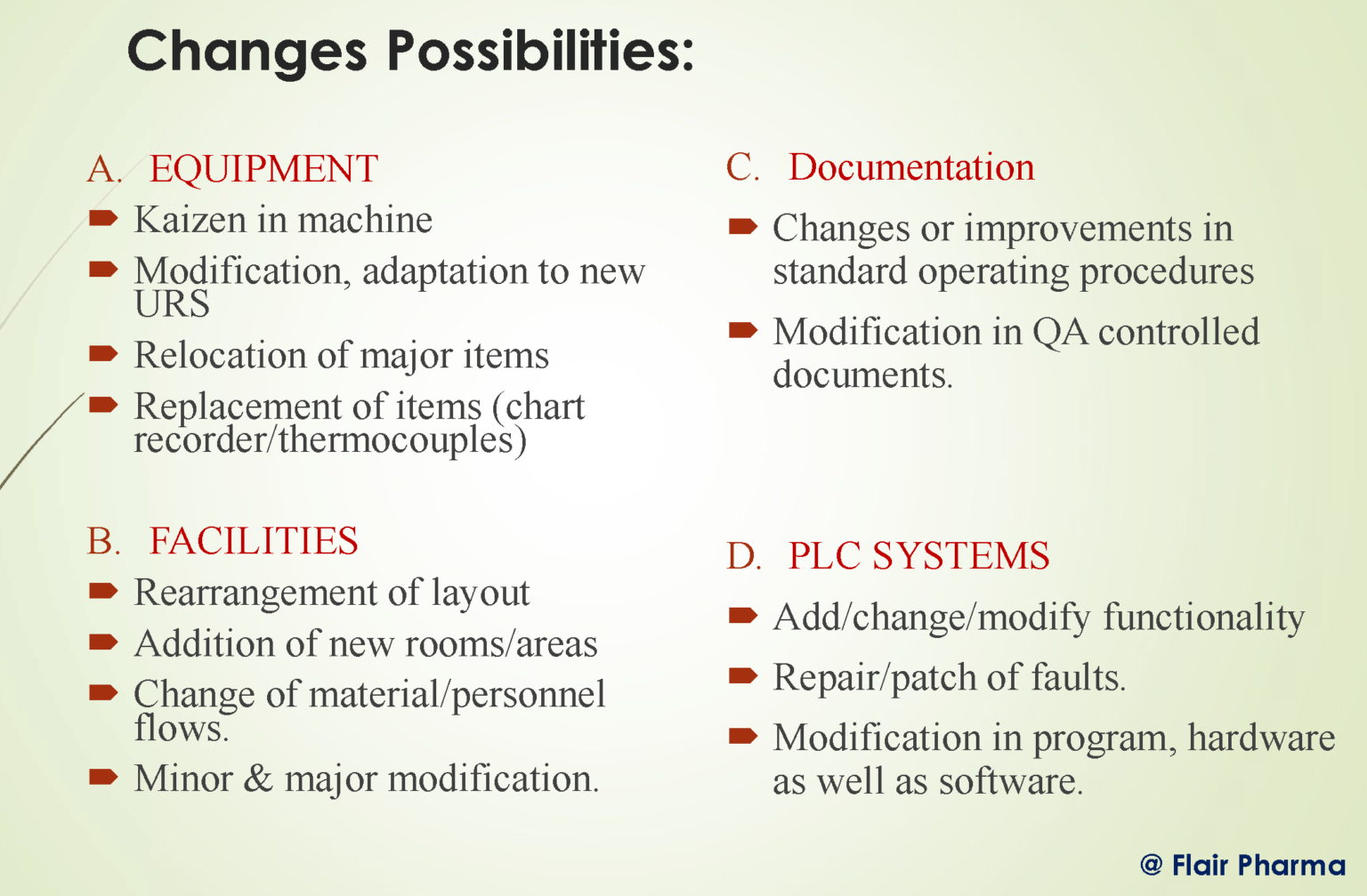 Changes Possibilities:

A. EQUIPMENT
Kaizen in machine
Modification, adaptation to new URS
Relocation of major items
Replacement of items (chart recorder/thermocouples)

B. FACILITIES
Rearrangement of layout
Addition of new rooms/areas
Change of material/personnel flows.
Minor & major modification.

C. Documentation
Changes or improvements in standard operating procedures
Modification in QA controlled documents.

D. PLC SYSTEMS
Add/change/modify functionality
Repair/patch of faults.
Modification in program, hardware as well as software.

@ Flair Pharma